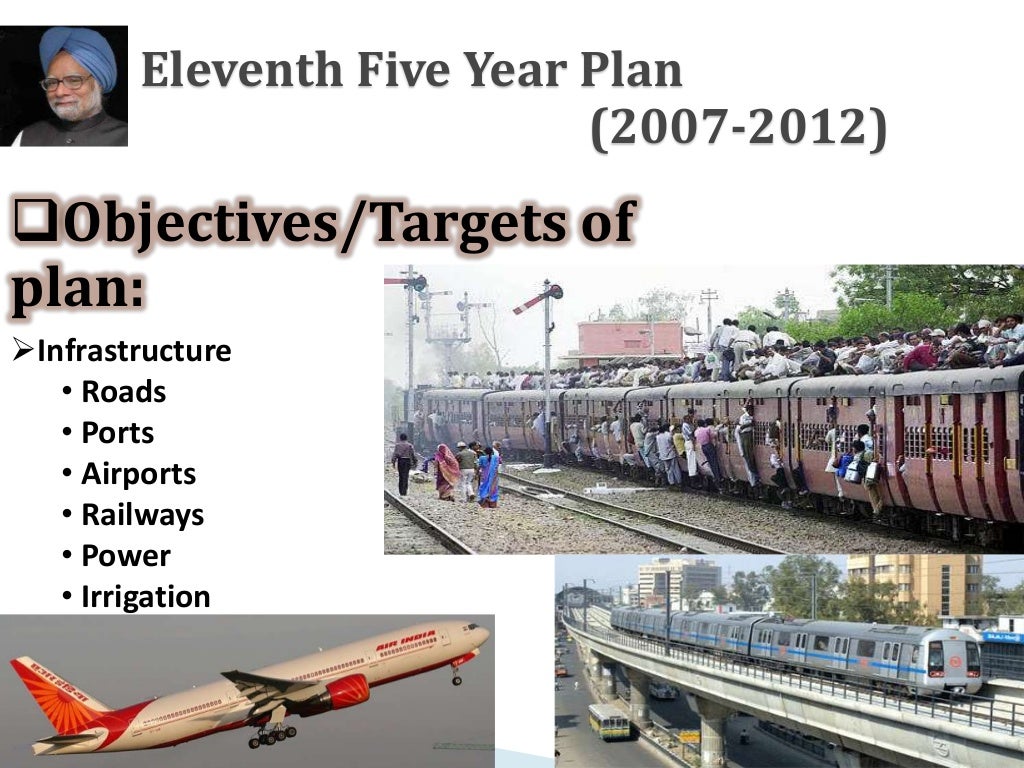 Eleventh Five Year Plan (2007-2012)

❑Objectives/Targets of plan:

➢Infrastructure
• Roads
• Ports
• Airports
• Railways
• Power
• Irrigation

AIR INDIA